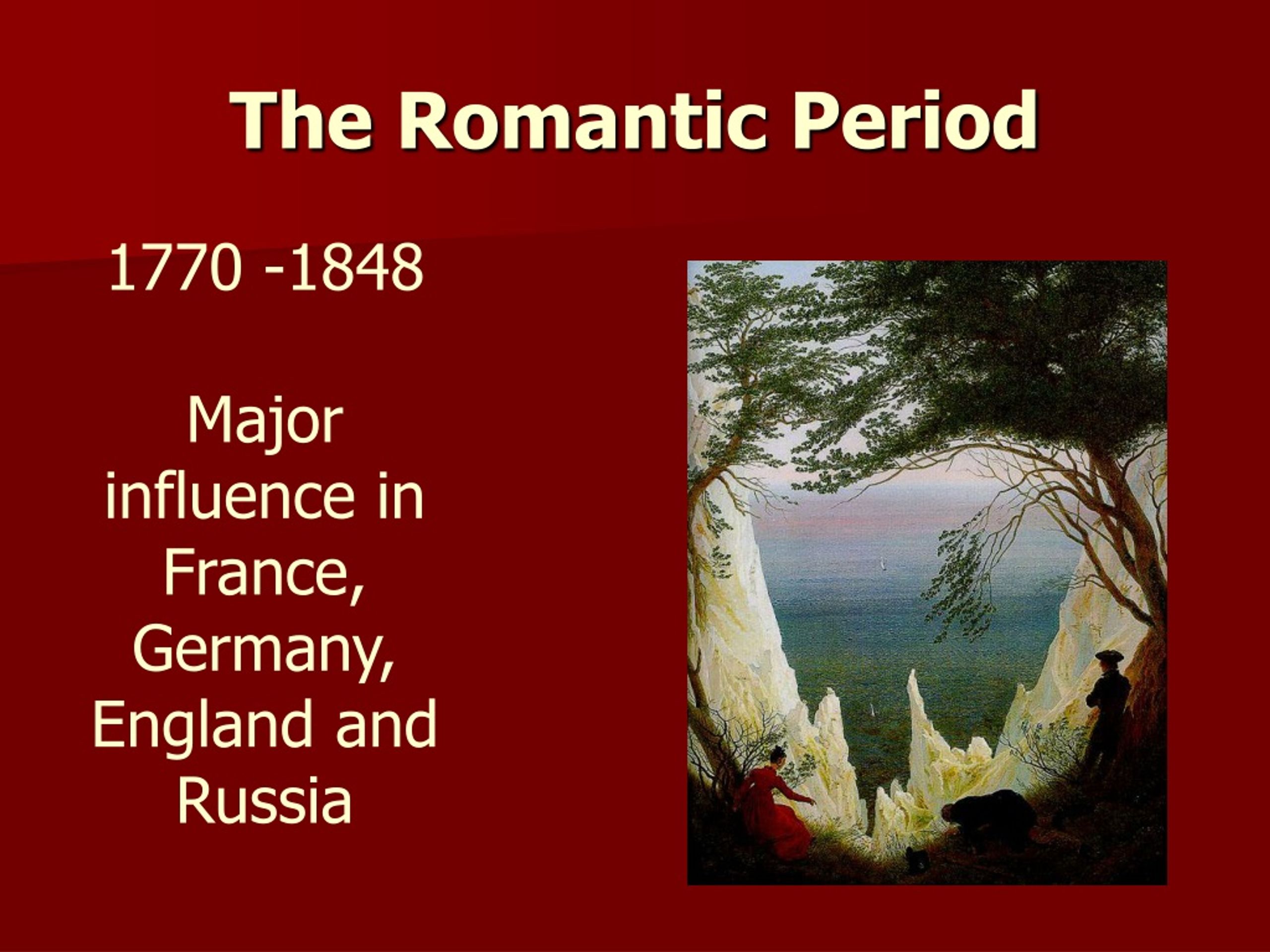 The Romantic Period

1770 -1848

Major influence in France, Germany, England and Russia